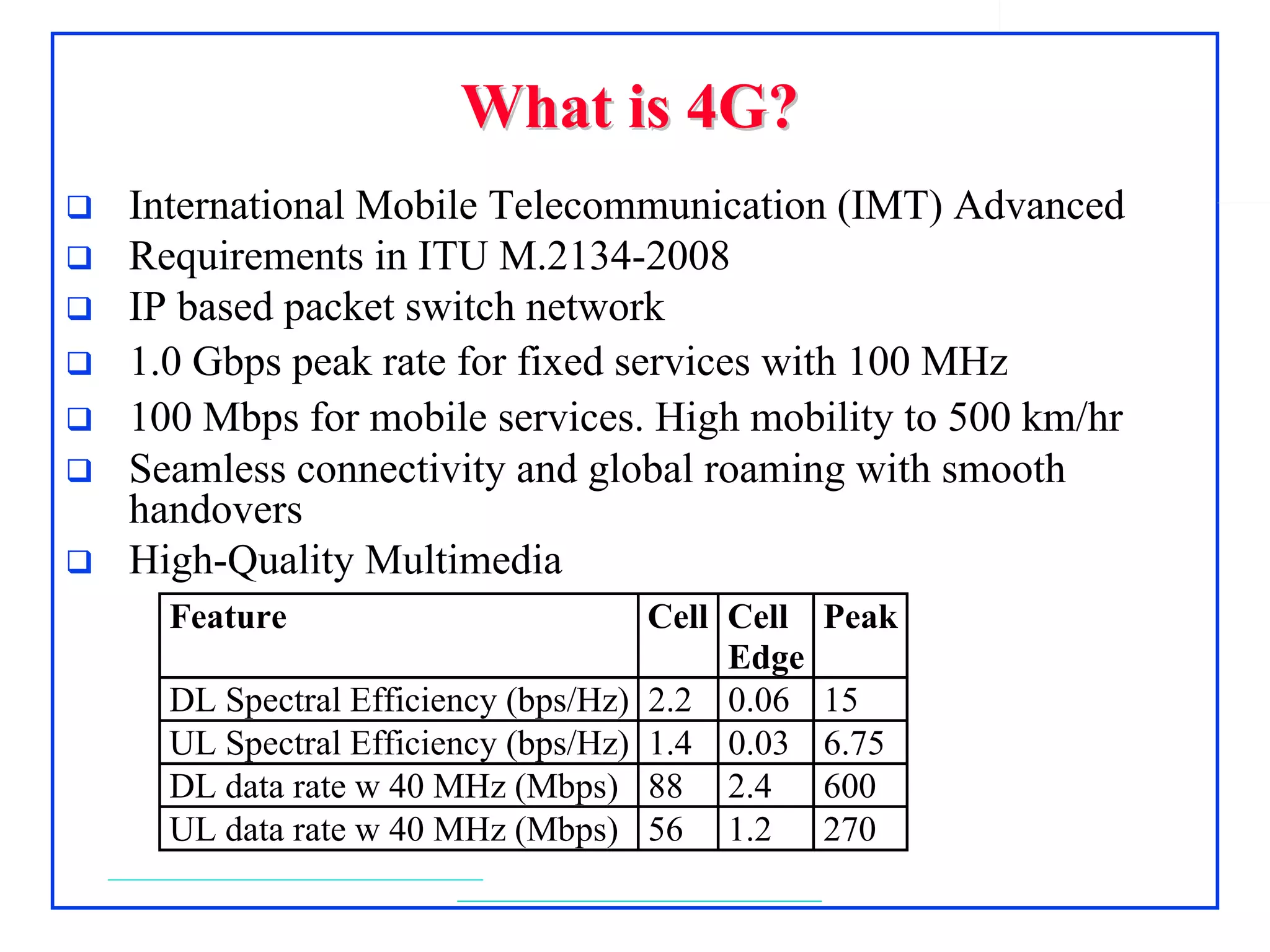 What is 4G?

❑ International Mobile Telecommunication (IMT) Advanced
❑ Requirements in ITU M.2134-2008
❑ IP based packet switch network
❑ 1.0 Gbps peak rate for fixed services with 100 MHz
❑ 100 Mbps for mobile services. High mobility to 500 km/hr
❑ Seamless connectivity and global roaming with smooth handovers
❑ High-Quality Multimedia

| Feature | Cell | Cell Edge | Peak |
|---|---|---|---|
| DL Spectral Efficiency (bps/Hz) | 2.2 | 0.06 | 15 |
| UL Spectral Efficiency (bps/Hz) | 1.4 | 0.03 | 6.75 |
| DL data rate w 40 MHz (Mbps) | 88 | 2.4 | 600 |
| UL data rate w 40 MHz (Mbps) | 56 | 1.2 | 270 |